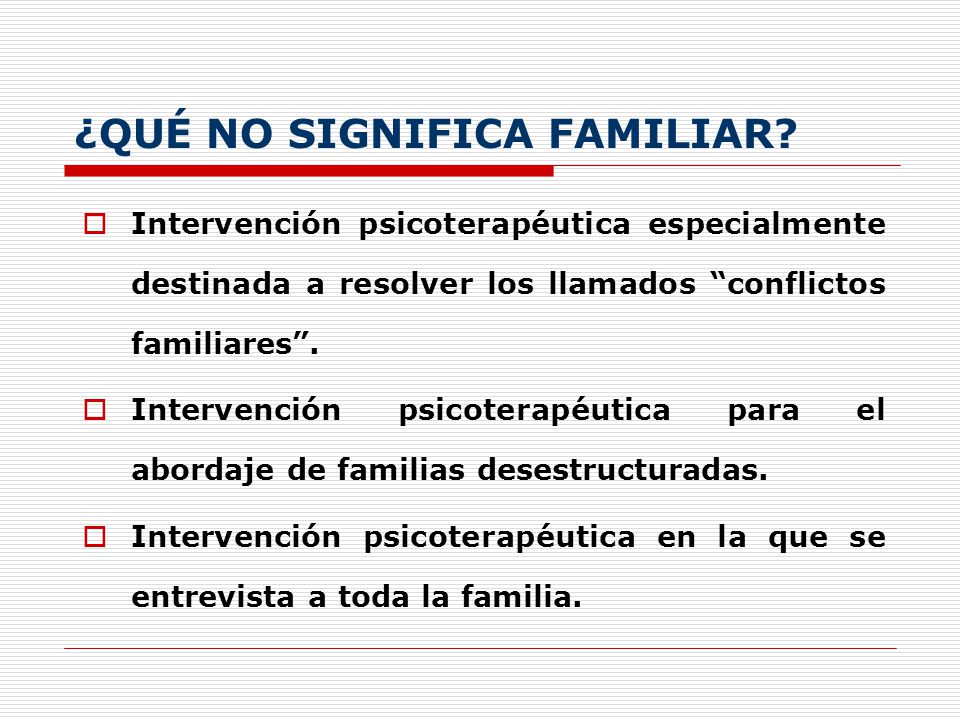 ¿QUÉ NO SIGNIFICA FAMILIAR?

Intervención psicoterapéutica especialmente destinada a resolver los llamados “conflictos familiares”.

Intervención psicoterapéutica para el abordaje de familias desestructuradas.

Intervención psicoterapéutica en la que se entrevista a toda la familia.